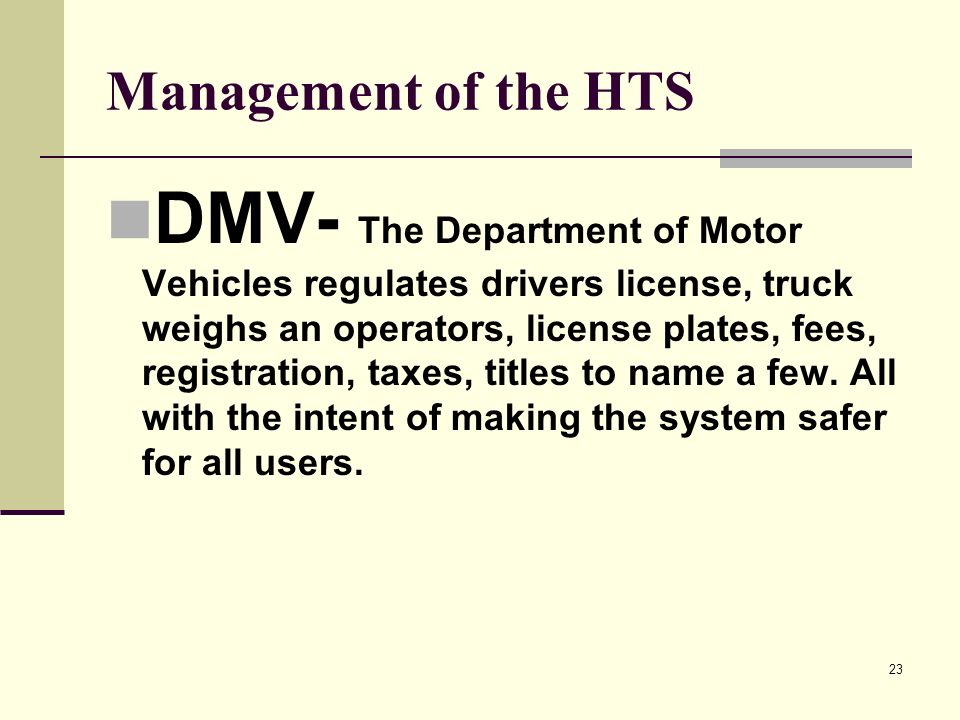 Management of the HTS

DMV- The Department of Motor Vehicles regulates drivers license, truck weighs an operators, license plates, fees, registration, taxes, titles to name a few. All with the intent of making the system safer for all users.

23